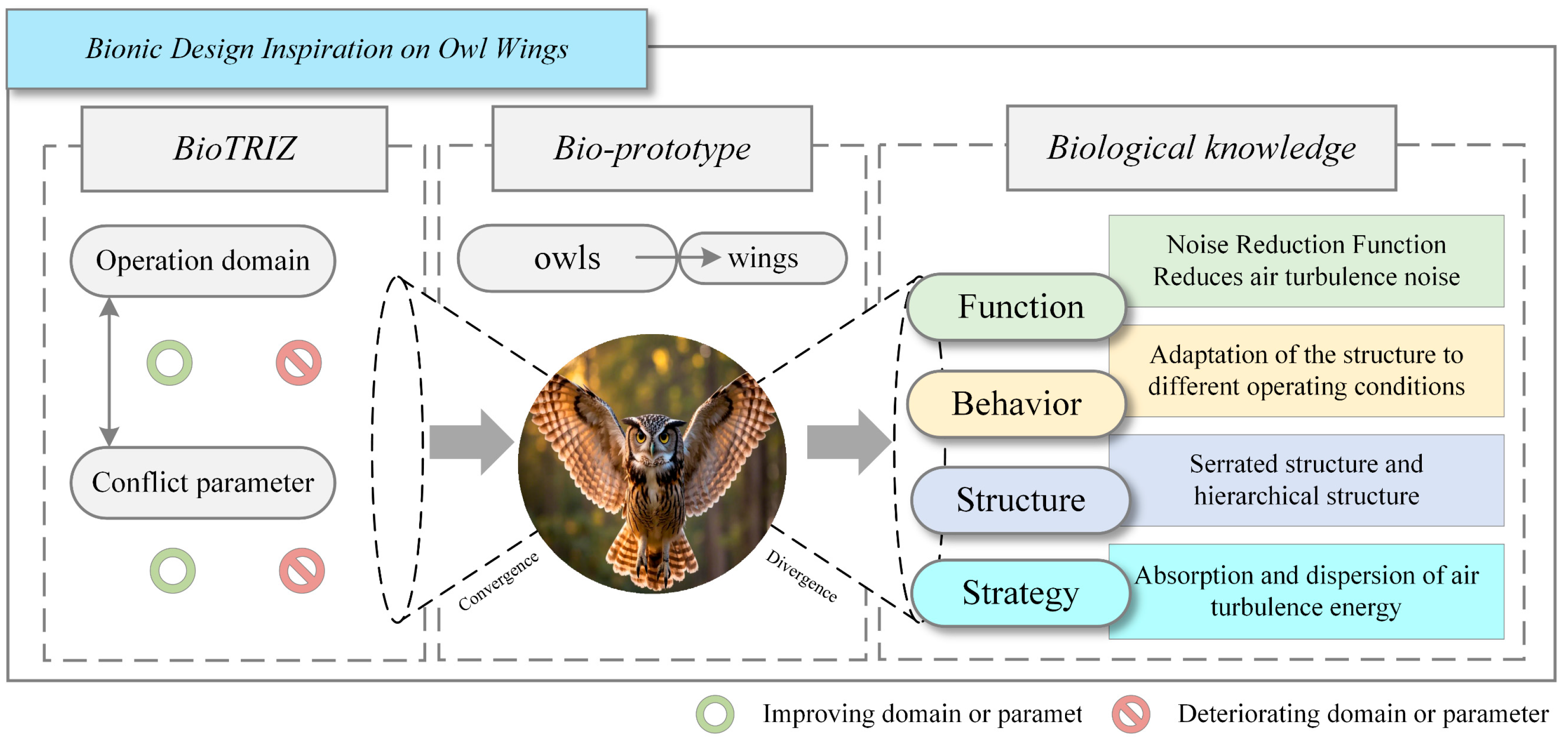 Bionic Design Inspiration on Owl Wings

BioTRIZ

Operation domain

Conflict parameter

Bio-prototype

owls

wings

Convergence

Divergence

Biological knowledge

Function

Noise Reduction Function
Reduces air turbulence noise

Behavior

Adaptation of the structure to different operating conditions

Structure

Serrated structure and hierarchical structure

Strategy

Absorption and dispersion of air turbulence energy

Improving domain or paramet

Deteriorating domain or parameter